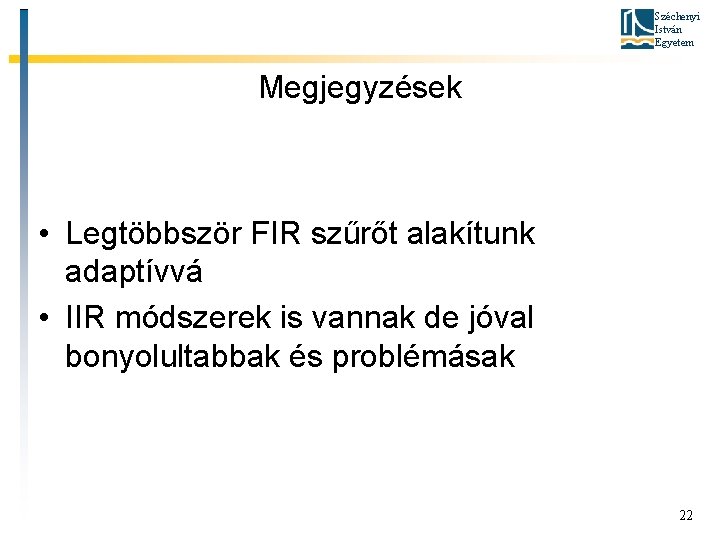 Széchenyi
István
Egyetem

Megjegyzések

• Legtöbbször FIR szűrőt alakítunk adaptívvá
• IIR módszerek is vannak de jóval bonyolultabbak és problémásak

22